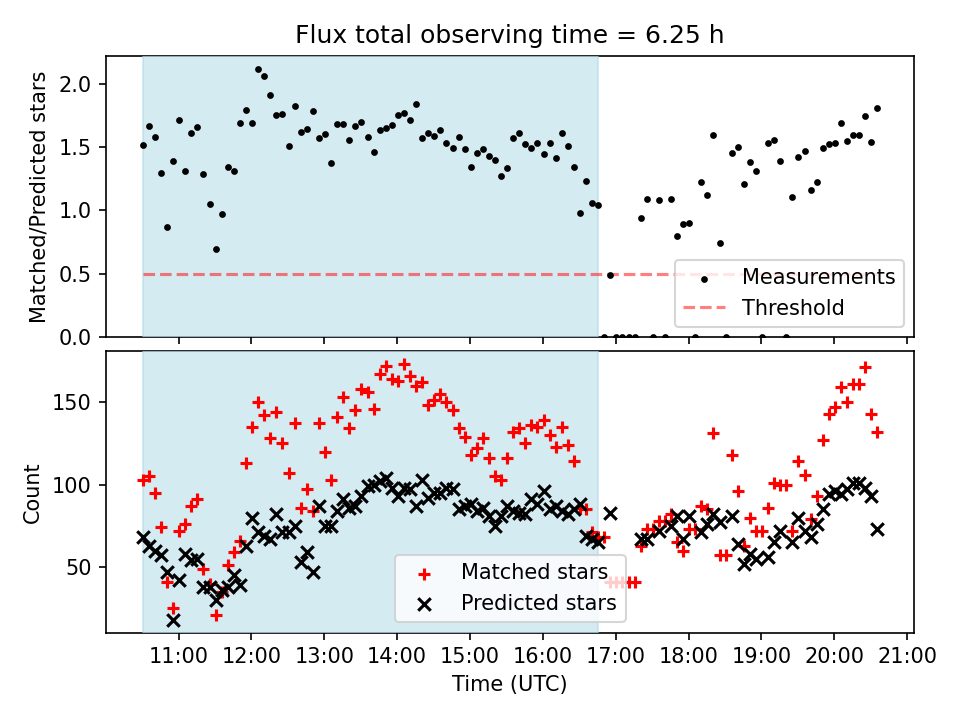 Flux total observing time = 6.25 h

Matched/Predicted stars

2.0
1.5
1.0
0.5
0.0

Measurements
Threshold

Count

150
100
50

Matched stars
Predicted stars

11:00 12:00 13:00 14:00 15:00 16:00 17:00 18:00 19:00 20:00 21:00

Time (UTC)